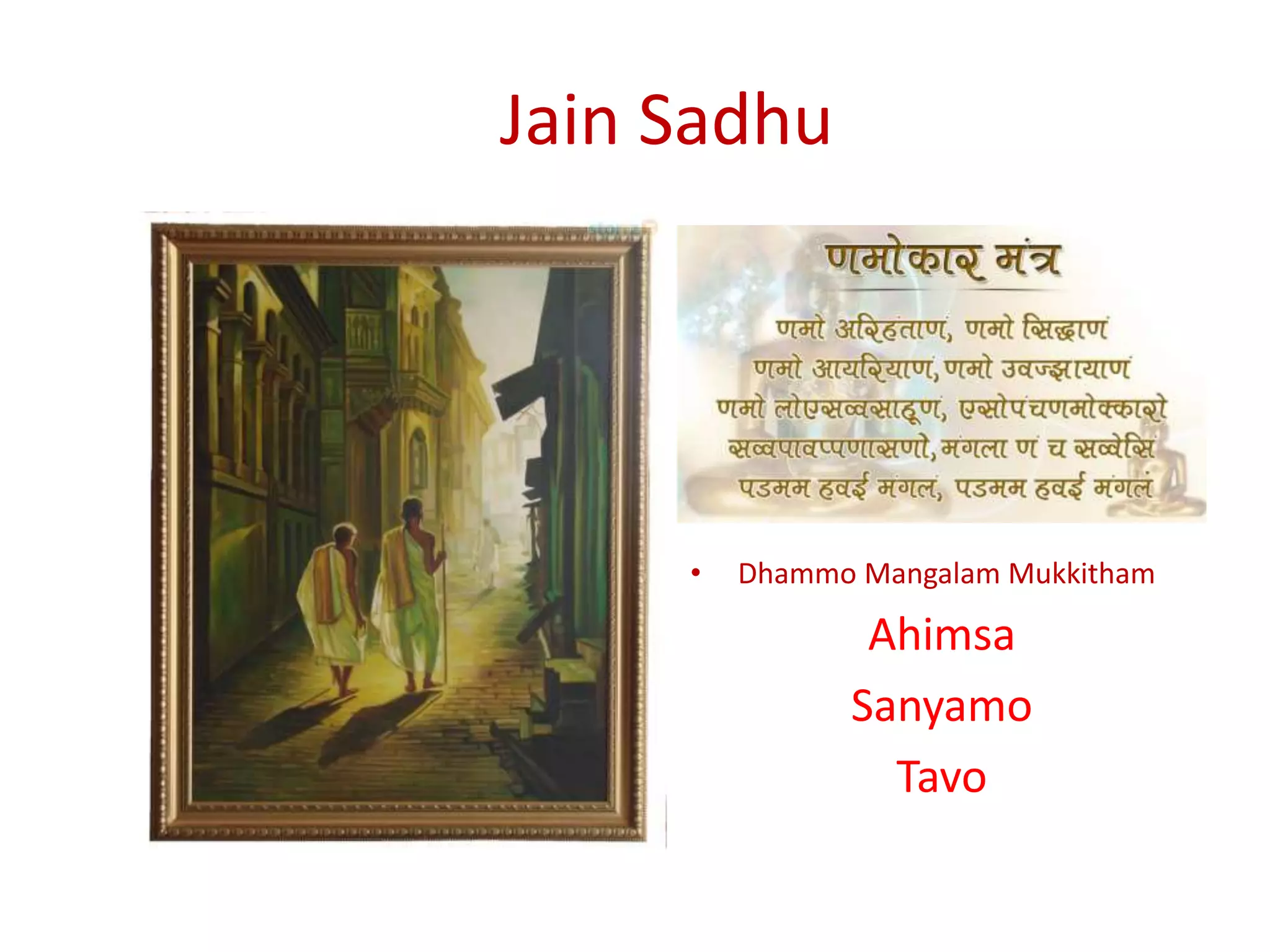 Jain Sadhu

णमोकार मंत्र

णमो अरिहंताणं, णमो सिद्धाणं
णमो आयरियाणं, णमो उवज्झायाणं
णमो लोएसव्वसाहूणं, एसोपंचणमोक्कारो
सव्वपावप्पणासणो, मंगला णं च सव्वेसिं
पडमम हवई मंगलं, पडमम हवई मंगलं

• Dhammo Mangalam Mukkitham

Ahimsa

Sanyamo

Tavo